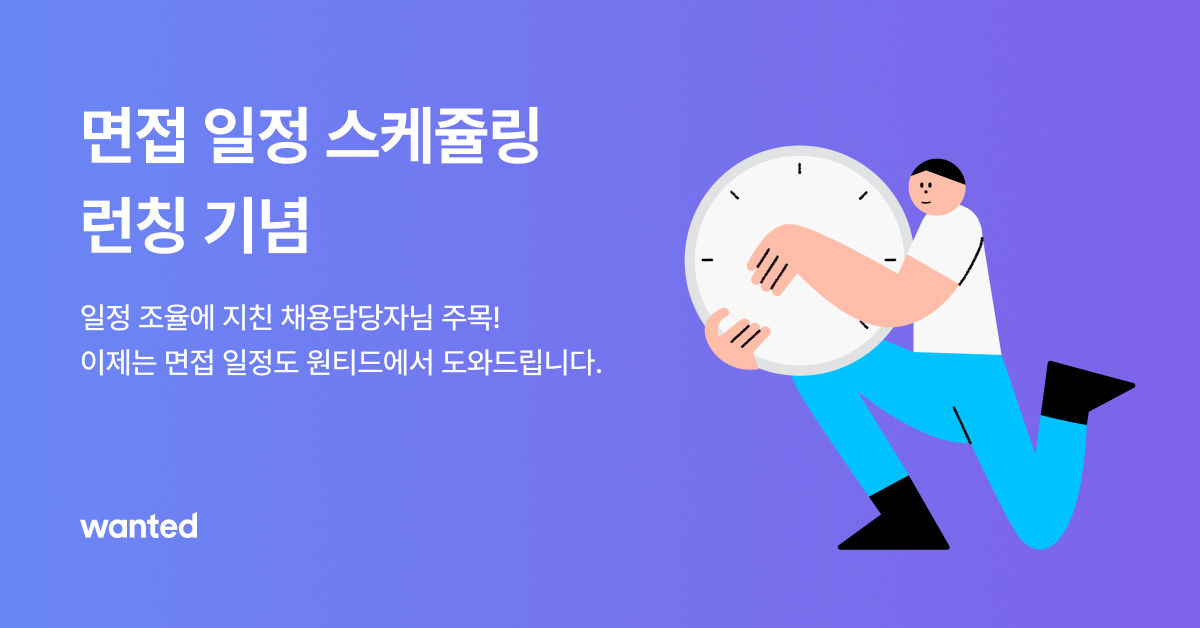 면접 일정 스케줄링
런칭 기념

일정 조율에 지친 채용담당자님 주목!
이제는 면접 일정도 원티드에서 도와드립니다.

wanted